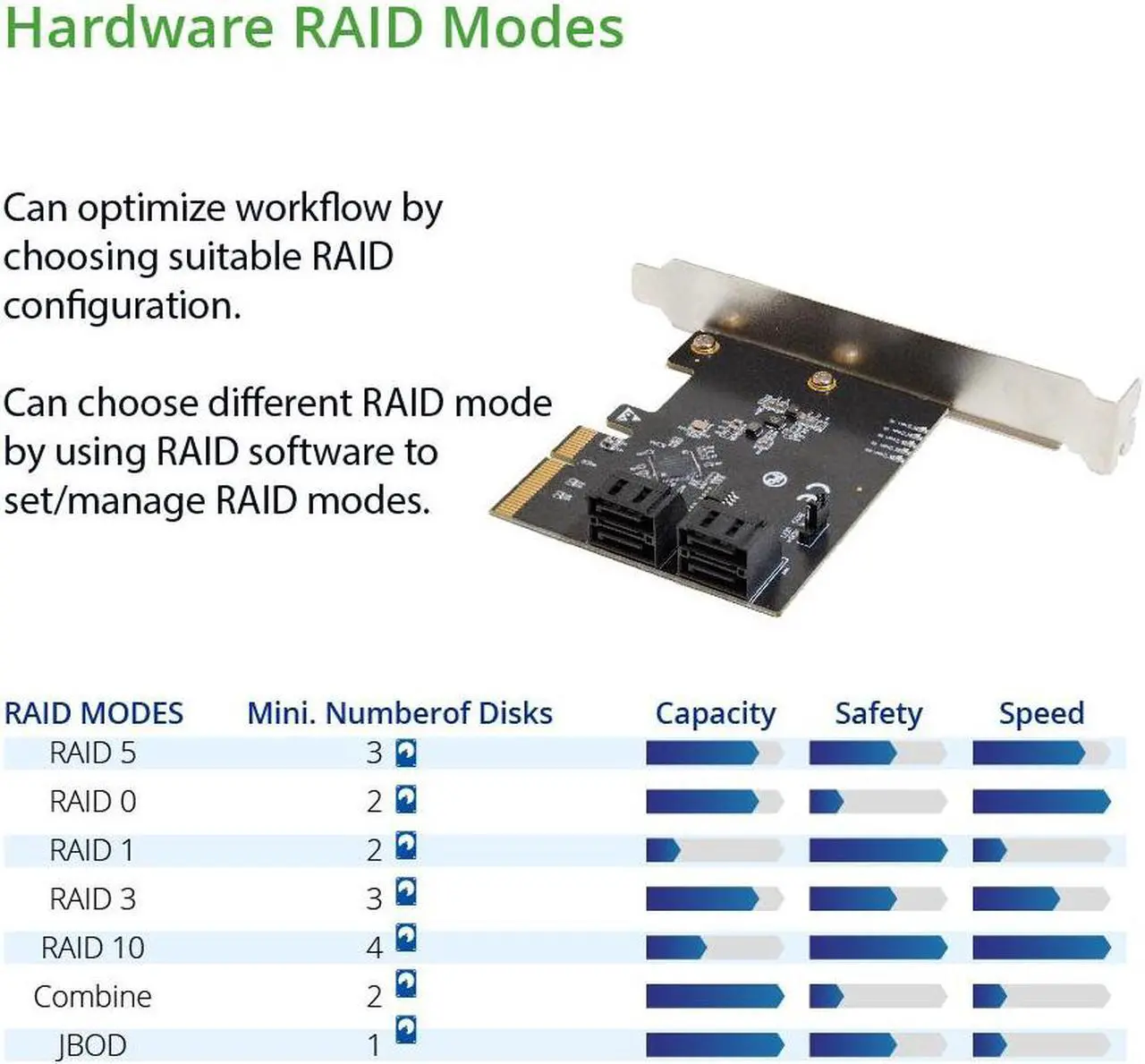 Hardware RAID Modes

Can optimize workflow by choosing suitable RAID configuration.

Can choose different RAID mode by using RAID software to set/manage RAID modes.

| RAID MODES | Mini. Numberof Disks | Capacity | Safety | Speed |
|---|---|---|---|---|
| RAID 5 | 3 | | | |
| RAID 0 | 2 | | | |
| RAID 1 | 2 | | | |
| RAID 3 | 3 | | | |
| RAID 10 | 4 | | | |
| Combine | 2 | | | |
| JBOD | 1 | | | |